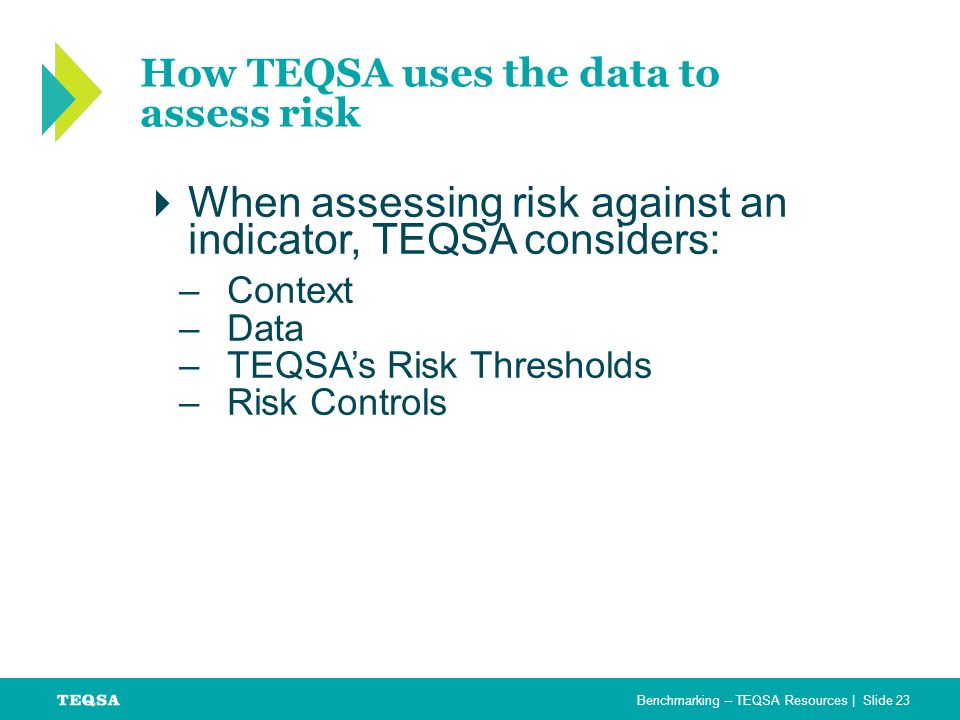 How TEQSA uses the data to assess risk

When assessing risk against an indicator, TEQSA considers:

– Context
– Data
– TEQSA's Risk Thresholds
– Risk Controls

TEQSA

Benchmarking – TEQSA Resources | Slide 23